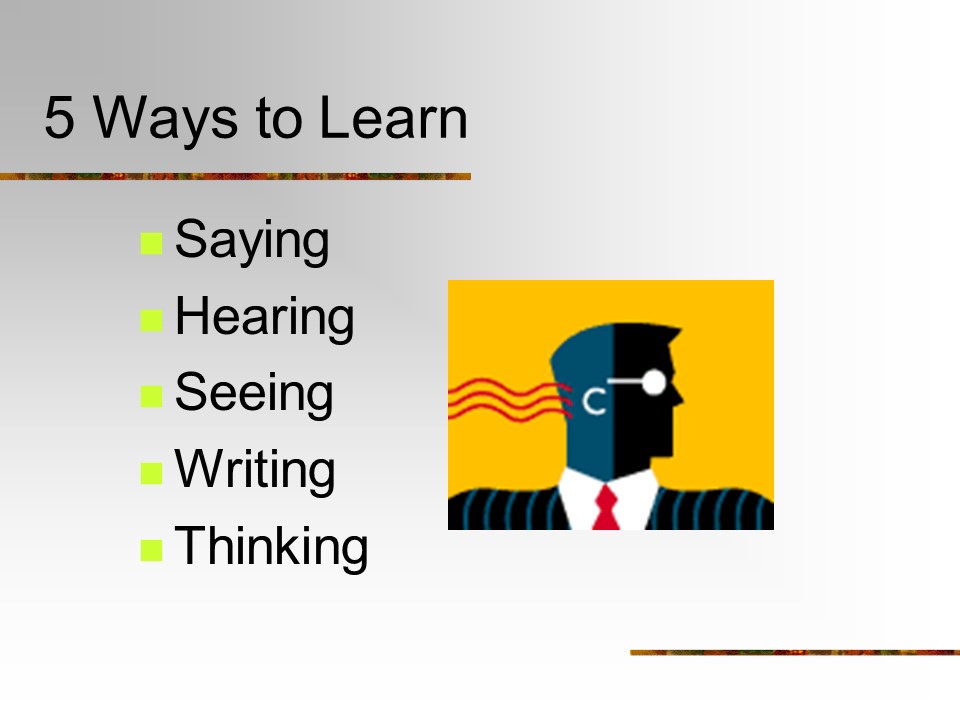 5 Ways to Learn

- Saying
- Hearing
- Seeing
- Writing
- Thinking